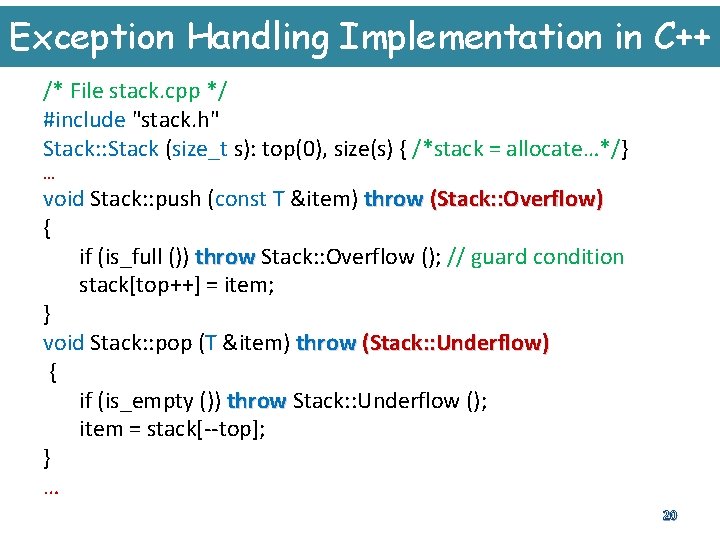 Exception Handling Implementation in C++

/* File stack.cpp */
#include "stack.h"
Stack::Stack (size_t s): top(0), size(s) { /*stack = allocate…*/}
…
void Stack::push (const T &item) throw (Stack::Overflow)
{
if (is_full ()) throw Stack::Overflow (); // guard condition
stack[top++] = item;
}
void Stack::pop (T &item) throw (Stack::Underflow)
{
if (is_empty ()) throw Stack::Underflow ();
item = stack[--top];
}
…

20